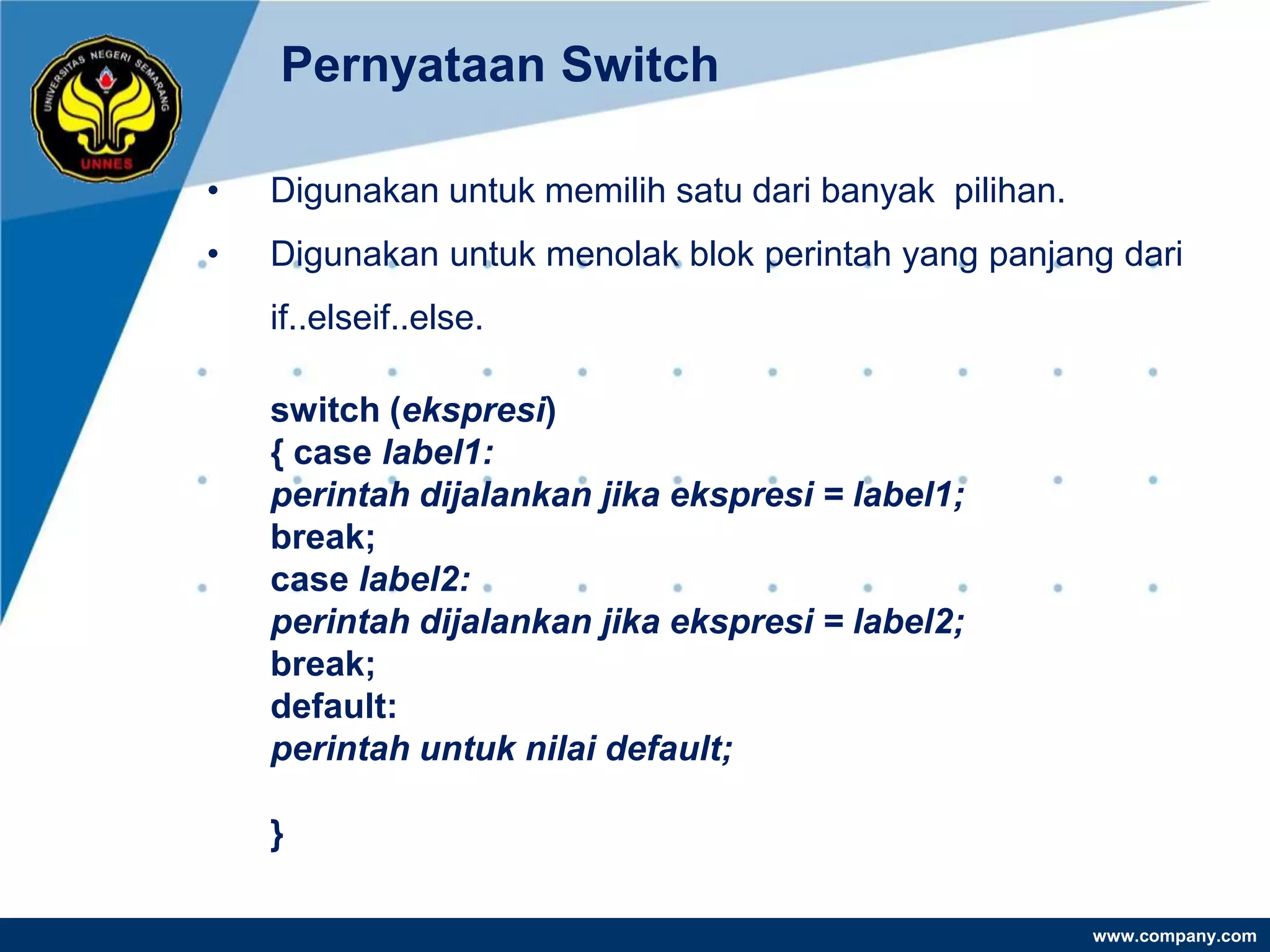 UNIVERSITAS NEGERI SEMARANG
UNNES

Pernyataan Switch

• Digunakan untuk memilih satu dari banyak pilihan.

• Digunakan untuk menolak blok perintah yang panjang dari if..elseif..else.

switch (ekspresi)
{ case label1:
perintah dijalankan jika ekspresi = label1;
break;
case label2:
perintah dijalankan jika ekspresi = label2;
break;
default:
perintah untuk nilai default;

}

www.company.com